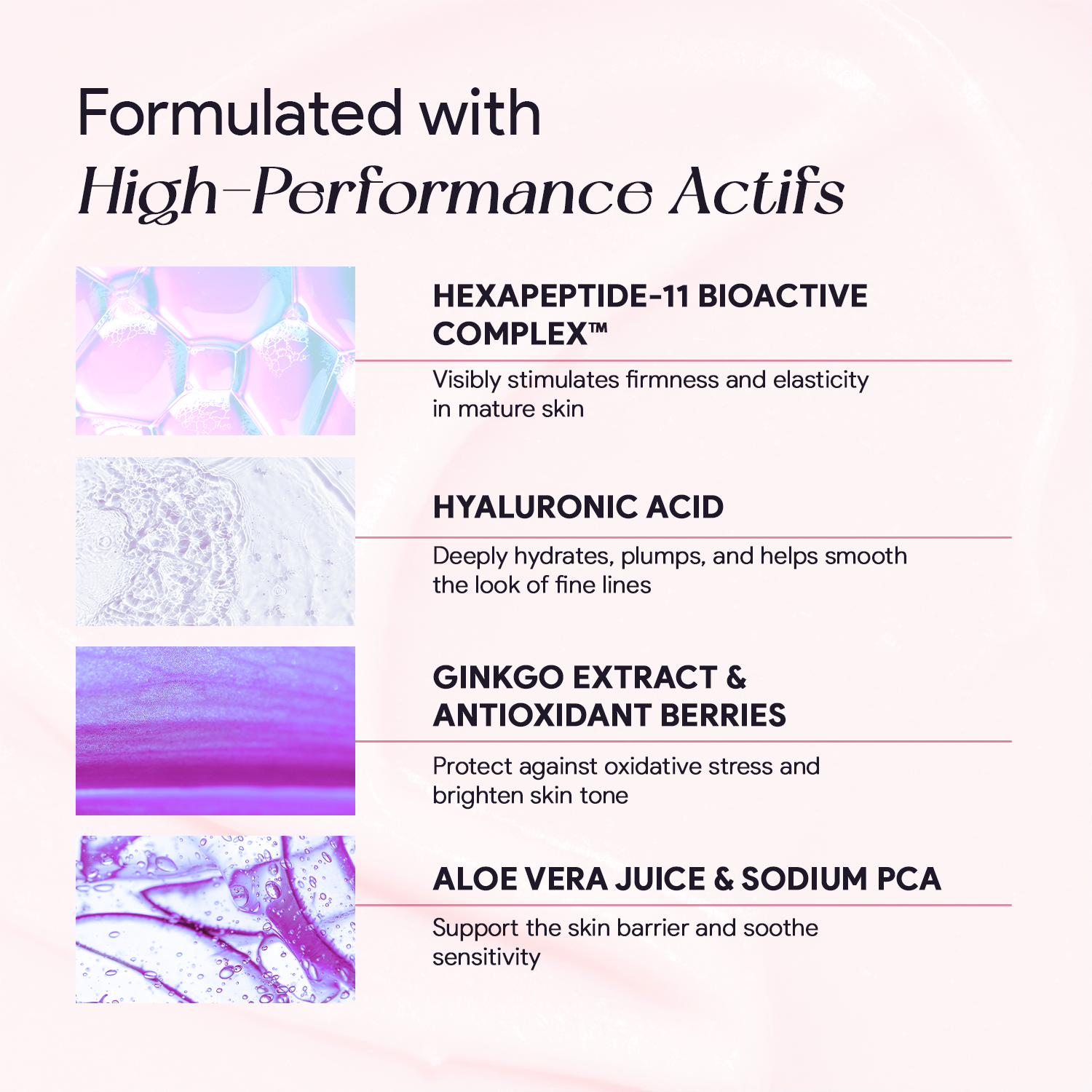 Formulated with
High-Performance Actifs

HEXAPEPTIDE-11 BIOACTIVE COMPLEX™

Visibly stimulates firmness and elasticity in mature skin

HYALURONIC ACID

Deeply hydrates, plumps, and helps smooth the look of fine lines

GINKGO EXTRACT & ANTIOXIDANT BERRIES

Protect against oxidative stress and brighten skin tone

ALOE VERA JUICE & SODIUM PCA

Support the skin barrier and soothe sensitivity